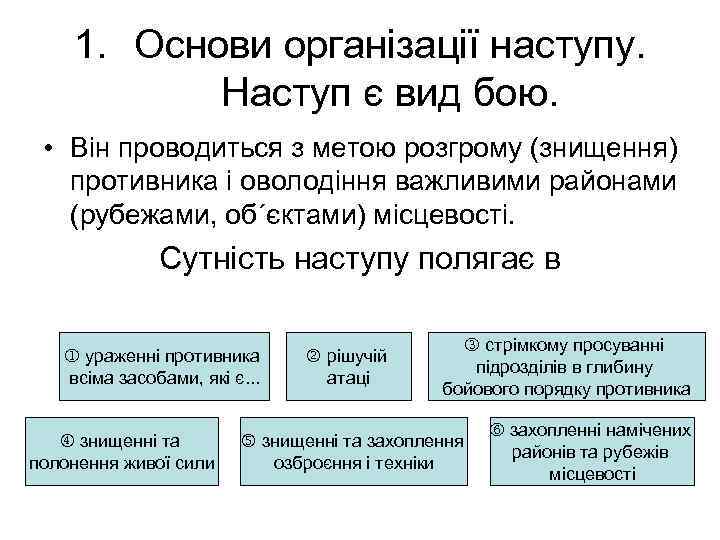 1. Основи організації наступу. Наступ є вид бою.

• Він проводиться з метою розгрому (знищення) противника і оволодіння важливими районами (рубежами, об´єктами) місцевості.

Сутність наступу полягає в

① ураженні противника всіма засобами, які є...

② рішучій атаці

③ стрімкому просуванні підрозділів в глибину бойового порядку противника

④ знищенні та полонення живої сили

⑤ знищенні та захоплення озброєння і техніки

⑥ захопленні намічених районів та рубежів місцевості